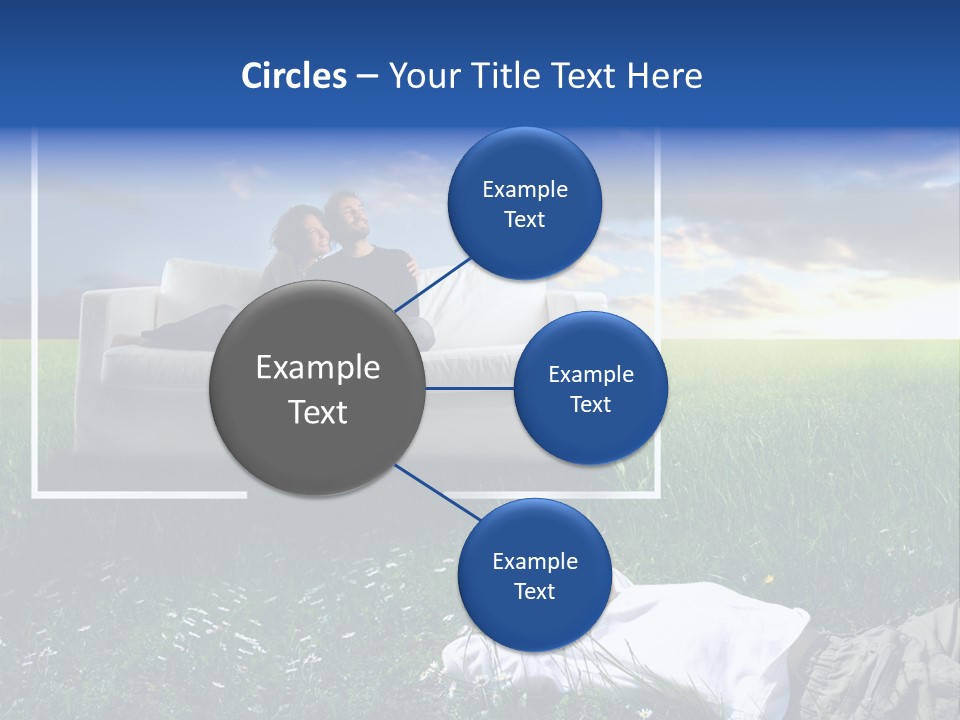 Circles – Your Title Text Here

Example Text

Example Text

Example Text

Example Text